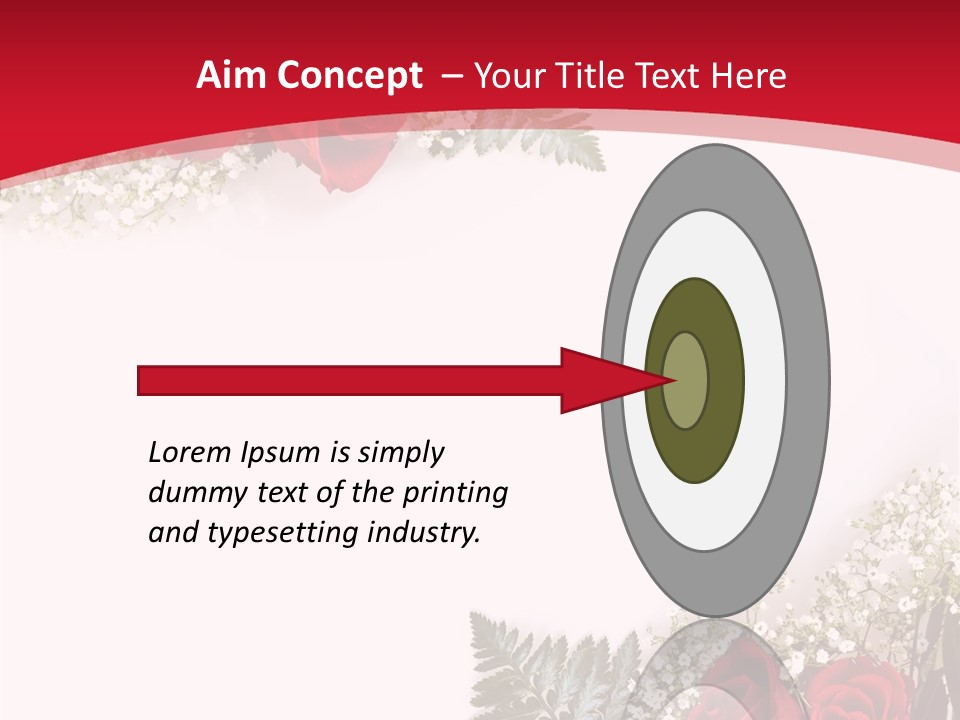 Aim Concept – Your Title Text Here

Lorem Ipsum is simply dummy text of the printing and typesetting industry.